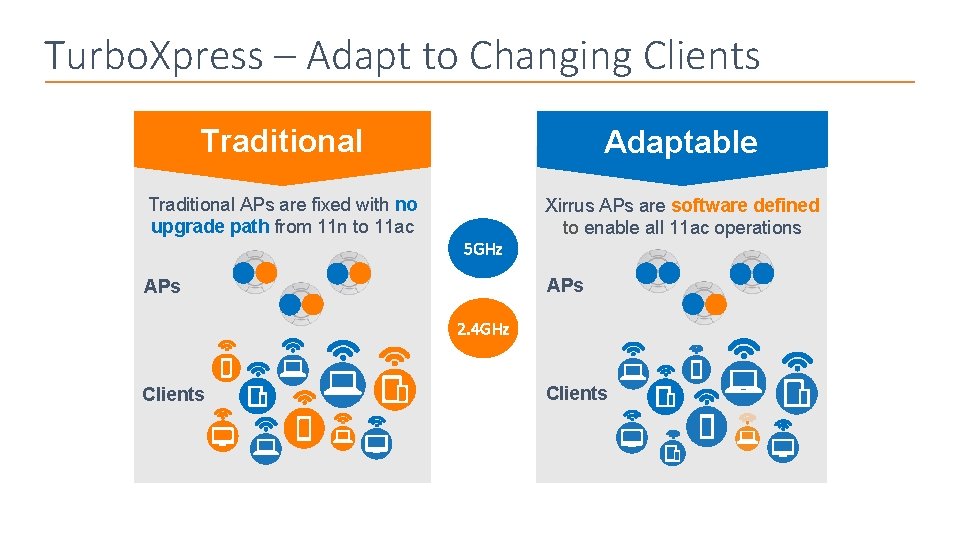 TurboXpress – Adapt to Changing Clients

Traditional

Traditional APs are fixed with no upgrade path from 11n to 11ac

APs

Clients

5GHz

2.4GHz

Adaptable

Xirrus APs are software defined to enable all 11ac operations

APs

Clients